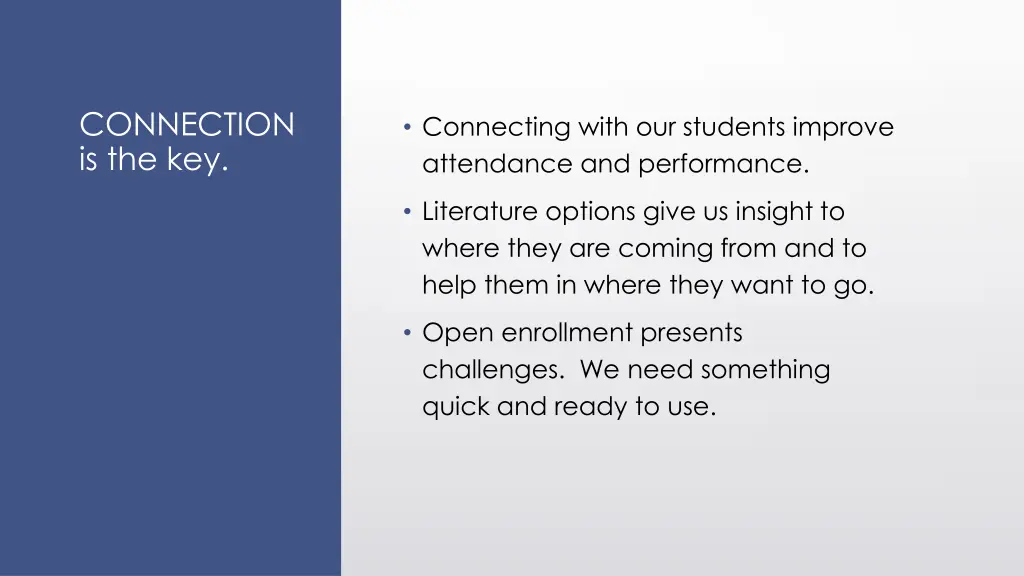 CONNECTION is the key.

• Connecting with our students improve attendance and performance.

• Literature options give us insight to where they are coming from and to help them in where they want to go.

• Open enrollment presents challenges. We need something quick and ready to use.